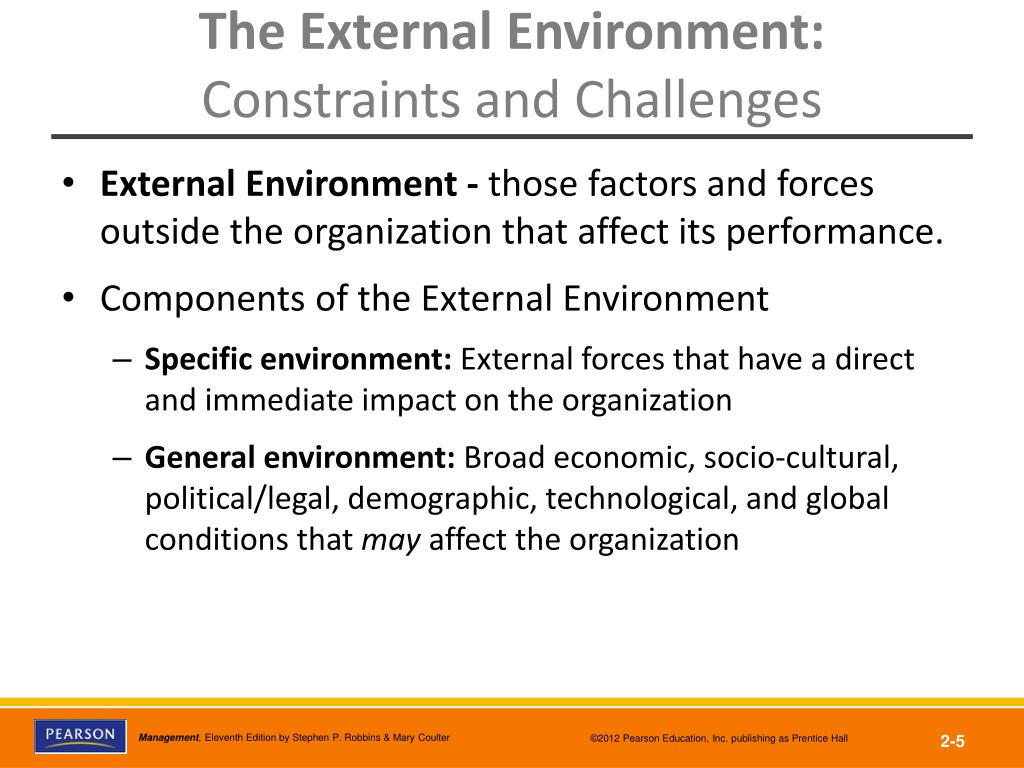 The External Environment:
Constraints and Challenges

• External Environment - those factors and forces outside the organization that affect its performance.

• Components of the External Environment

– Specific environment: External forces that have a direct and immediate impact on the organization

– General environment: Broad economic, socio-cultural, political/legal, demographic, technological, and global conditions that may affect the organization

PEARSON

Management, Eleventh Edition by Stephen P. Robbins & Mary Coulter

©2012 Pearson Education, Inc. publishing as Prentice Hall

2-5